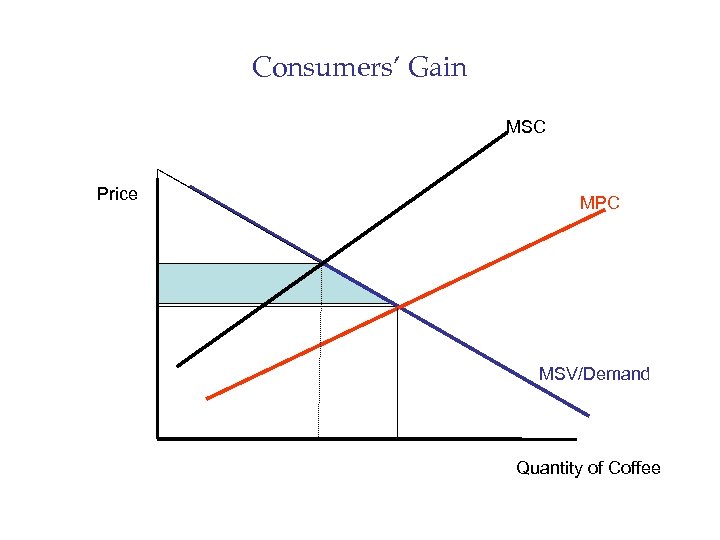 Consumers' Gain

MSC

Price

MPC

MSV/Demand

Quantity of Coffee